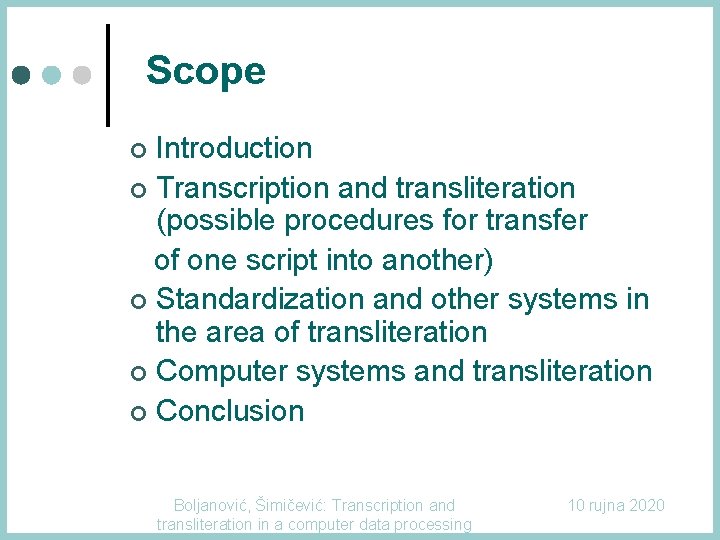 Scope

- Introduction
- Transcription and transliteration (possible procedures for transfer of one script into another)
- Standardization and other systems in the area of transliteration
- Computer systems and transliteration
- Conclusion

Boljanović, Šimičević: Transcription and transliteration in a computer data processing

10 rujna 2020